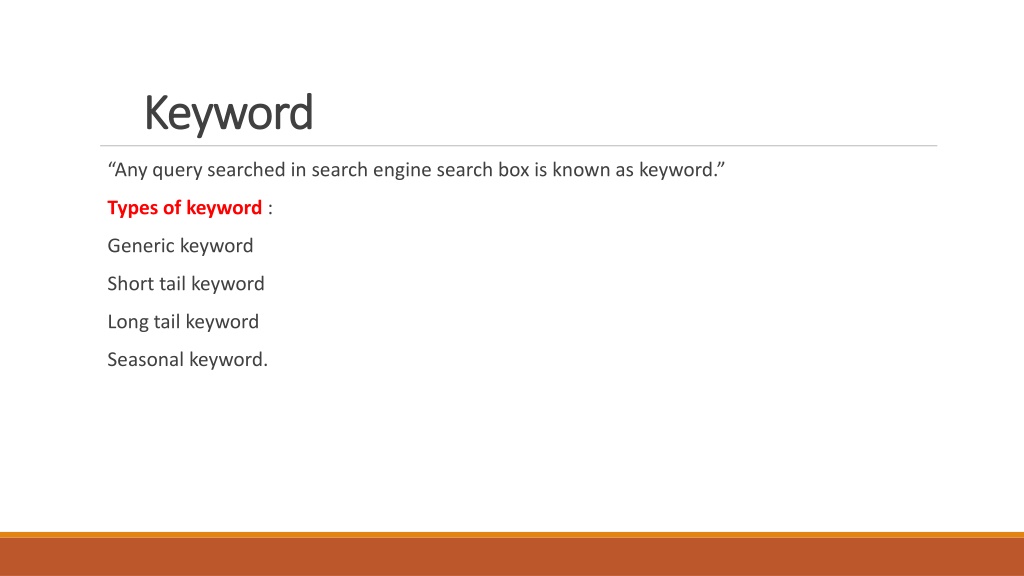 Keyword

“Any query searched in search engine search box is known as keyword.”

Types of keyword :

Generic keyword

Short tail keyword

Long tail keyword

Seasonal keyword.